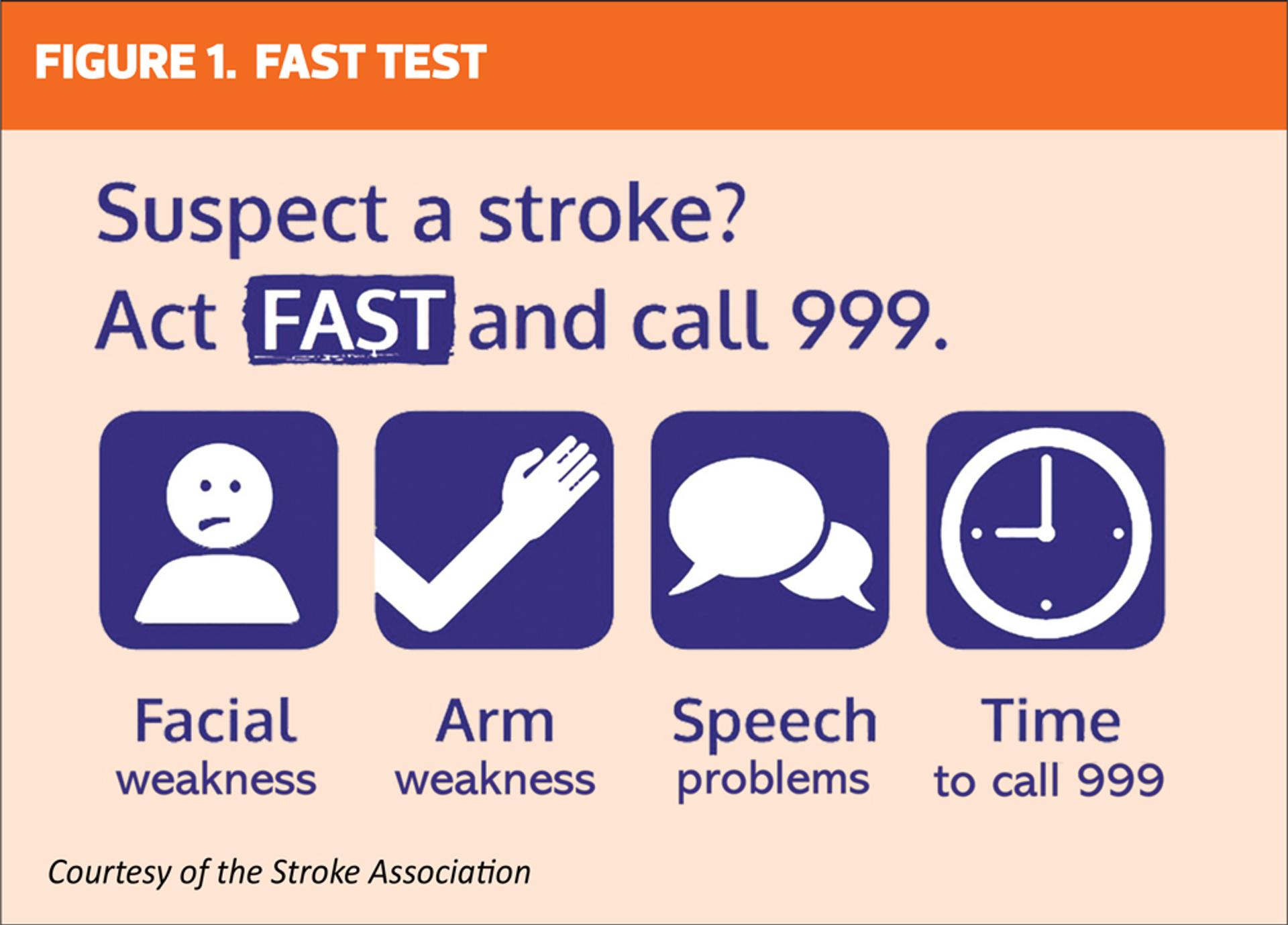 FIGURE 1. FAST TEST

Suspect a stroke?
Act FAST and call 999.

Facial
weakness

Arm
weakness

Speech
problems

Time
to call 999

Courtesy of the Stroke Association